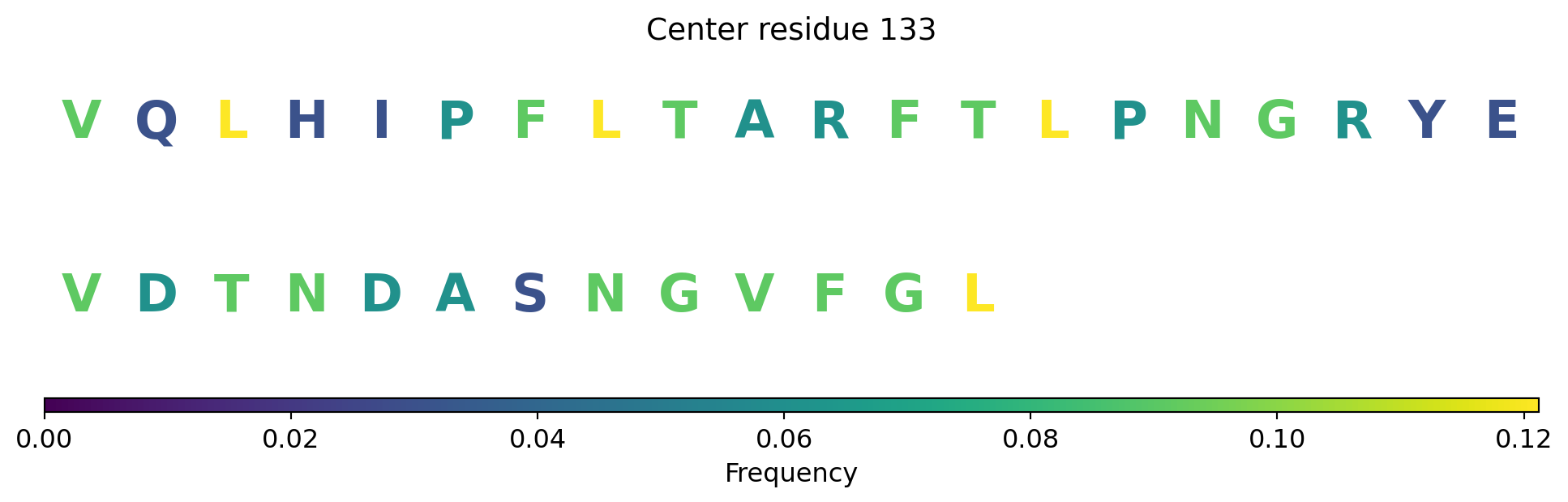 Center residue 133

V Q L H I P F L T A R F T L P N G R Y E

V D T N D A S N G V F G L

0.00 0.02 0.04 0.06 0.08 0.10 0.12

Frequency